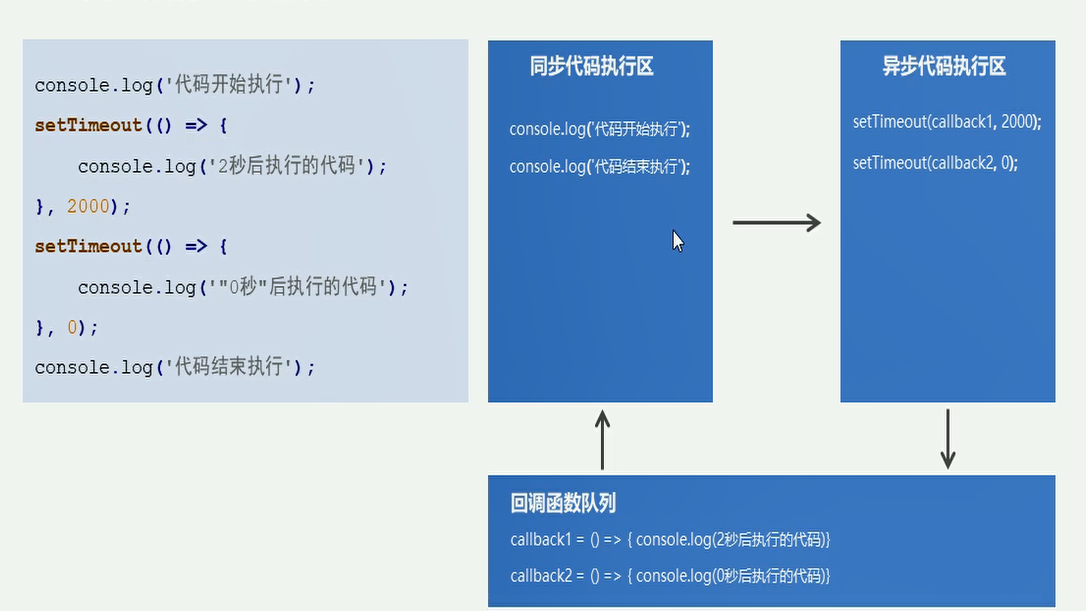 console.log('代码开始执行');
setTimeout(() => {
    console.log('2秒后执行的代码');
}, 2000);
setTimeout(() => {
    console.log('"0秒"后执行的代码');
}, 0);
console.log('代码结束执行');

同步代码执行区

console.log('代码开始执行');

console.log('代码结束执行');

异步代码执行区

setTimeout(callback1, 2000);

setTimeout(callback2, 0);

回调函数队列

callback1 = () => { console.log(2秒后执行的代码)}

callback2 = () => { console.log(0秒后执行的代码)}